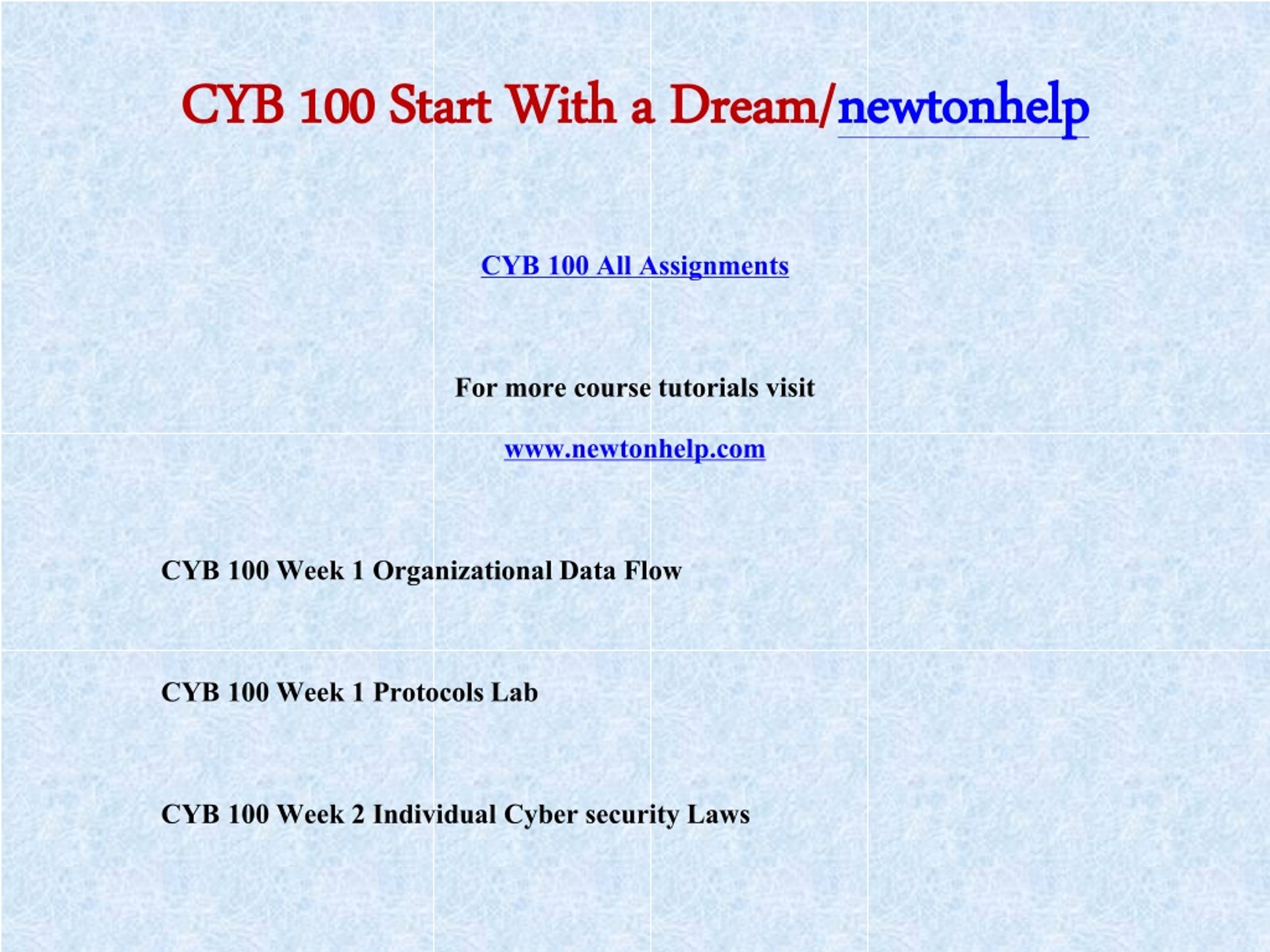 CYB 100 Start With a Dream/newtonhelp

CYB 100 All Assignments

For more course tutorials visit

www.newtonhelp.com

CYB 100 Week 1 Organizational Data Flow

CYB 100 Week 1 Protocols Lab

CYB 100 Week 2 Individual Cyber security Laws